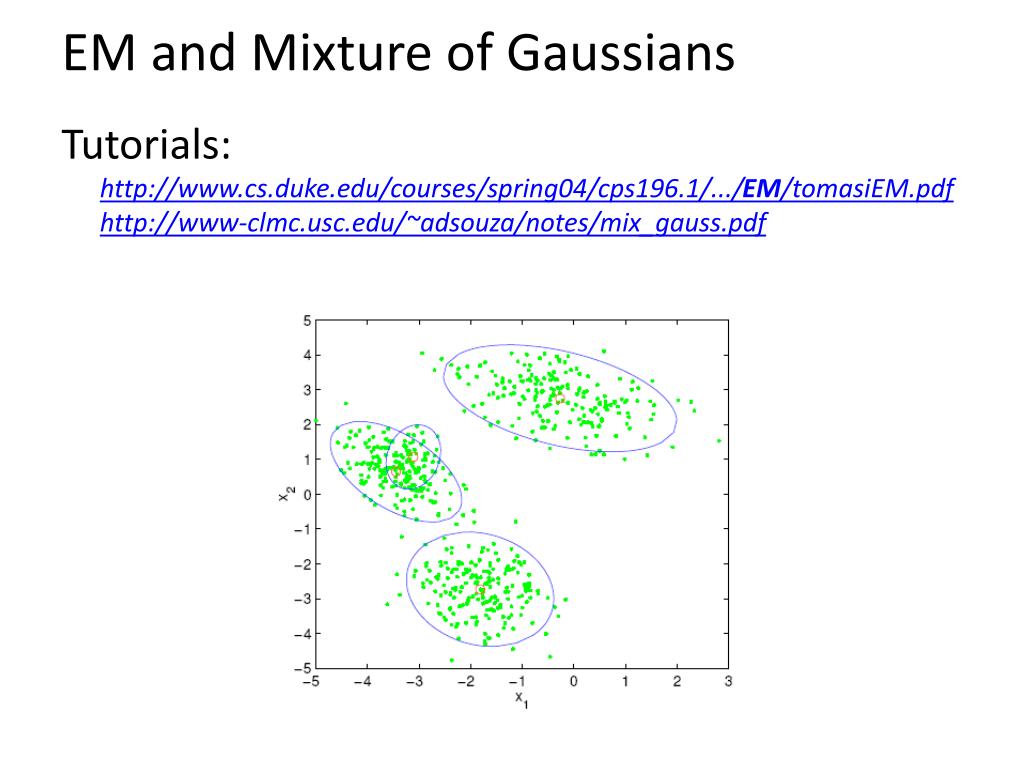 EM and Mixture of Gaussians

Tutorials:
http://www.cs.duke.edu/courses/spring04/cps196.1/.../EM/tomasiEM.pdf
http://www-clmc.usc.edu/~adsouza/notes/mix_gauss.pdf

5
4
3
2
1
0
−1
−2
−3
−4
−5
$x_2$
−5 −4 −3 −2 −1 0 1 2 3
$x_1$